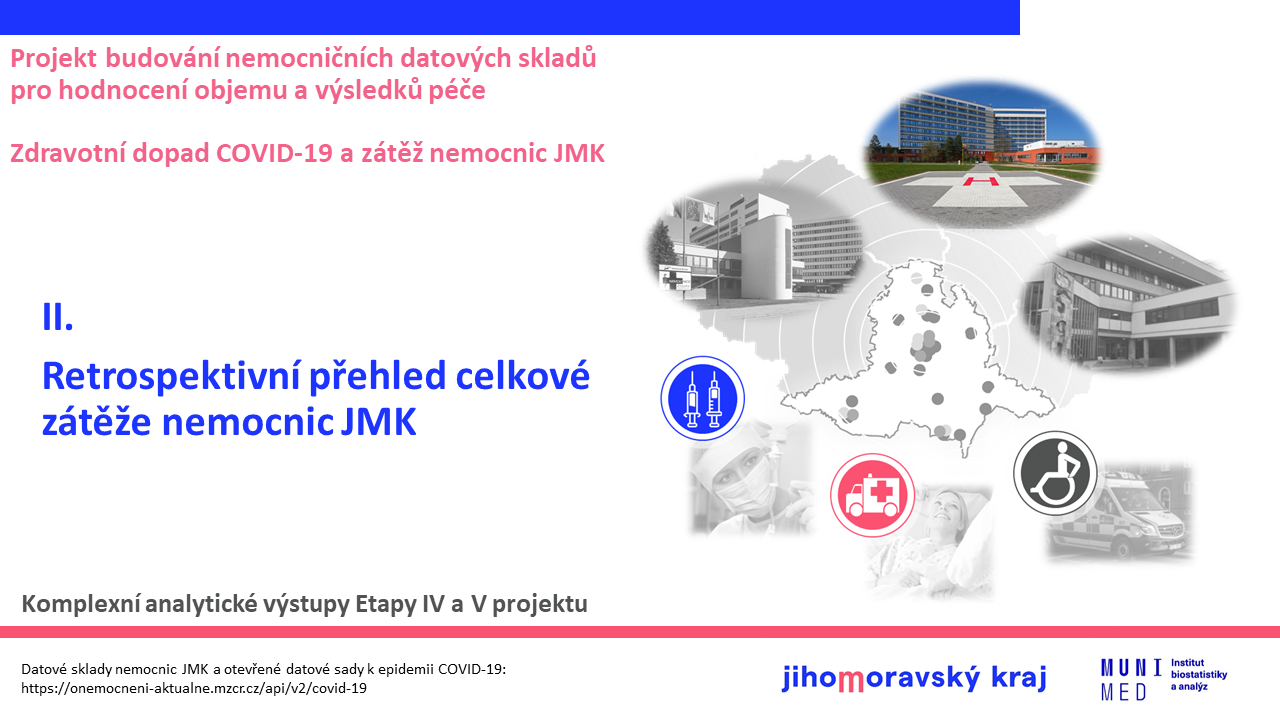 Projekt budování nemocničních datových skladů pro hodnocení objemu a výsledků péče

Zdravotní dopad COVID-19 a zátěž nemocnic JMK

II.

Retrospektivní přehled celkové zátěže nemocnic JMK

Komplexní analytické výstupy Etapy IV a V projektu

Datové sklady nemocnic JMK a otevřené datové sady k epidemii COVID-19: https://onemocneni-aktualne.mzcr.cz/api/v2/covid-19

jihomoravský kraj

MUNI MED Institut biostatistiky a analýz